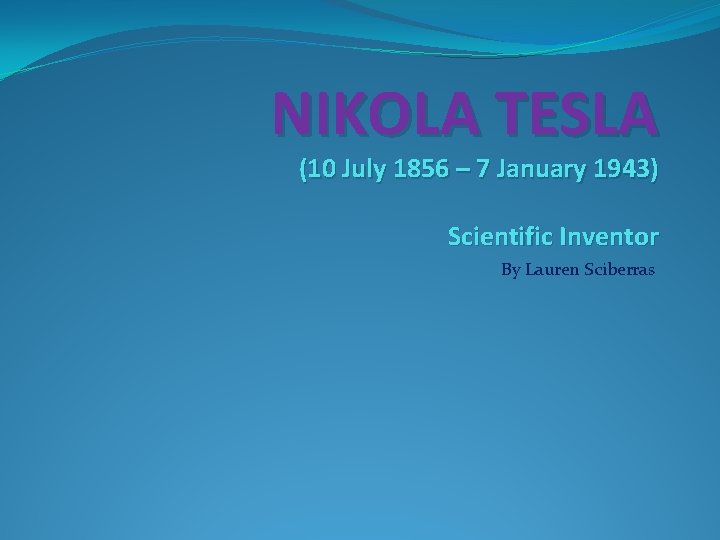 NIKOLA TESLA
(10 July 1856 – 7 January 1943)

Scientific Inventor

By Lauren Sciberras